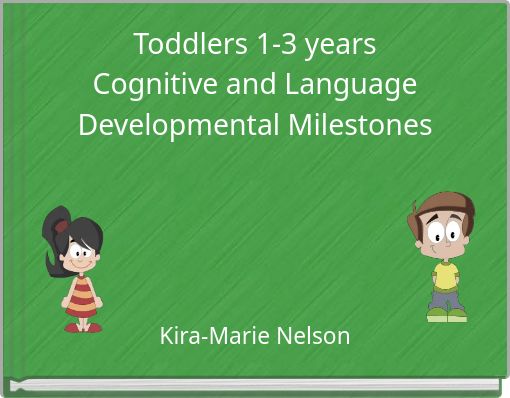 Toddlers 1-3 years
Cognitive and Language Developmental Milestones

Kira-Marie Nelson